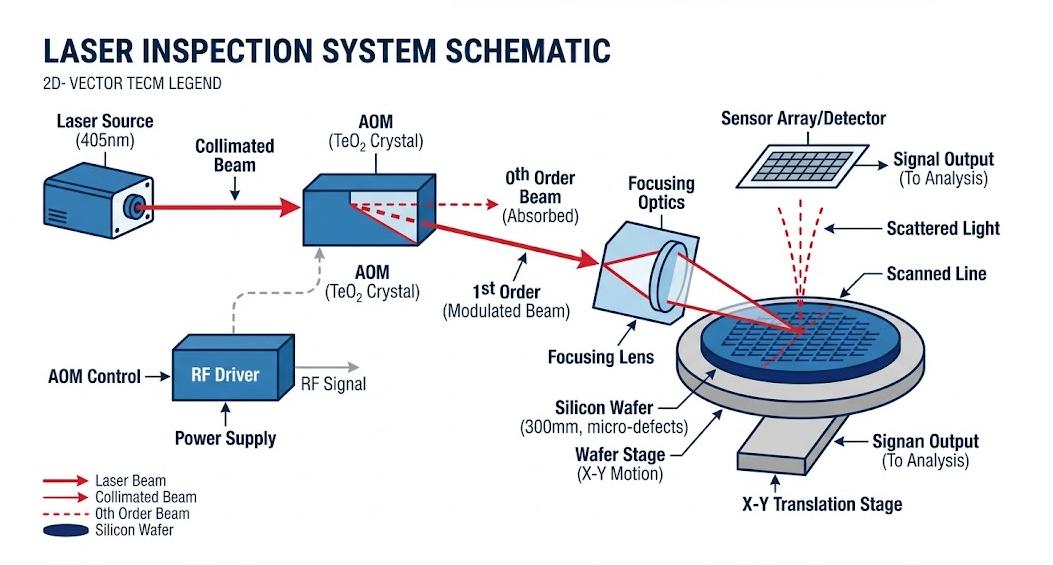 LASER INSPECTION SYSTEM SCHEMATIC

2D- VECTOR TECM LEGEND

Laser Source
(405nm)

Collimated Beam

AOM
($TeO_2$ Crystal)

$0^{th}$ Order Beam
(Absorbed)

Focusing Optics

Sensor Array/Detector

Signal Output
(To Analysis)

Scattered Light

Scanned Line

AOM
($TeO_2$ Crystal)

$1^{st}$ Order
(Modulated Beam)

Focusing Lens

AOM Control

RF Driver

RF Signal

Power Supply

Silicon Wafer
(300mm, micro-defects)

Wafer Stage
(X-Y Motion)

Signan Output
(To Analysis)

X-Y Translation Stage

Laser Beam
Collimated Beam
0th Order Beam
Silicon Wafer